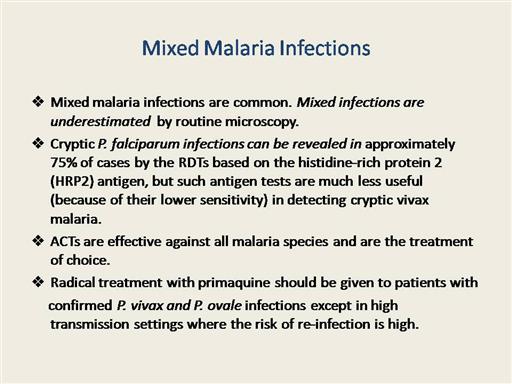 Mixed Malaria Infections

❖ Mixed malaria infections are common. Mixed infections are underestimated by routine microscopy.

❖ Cryptic P. falciparum infections can be revealed in approximately 75% of cases by the RDTs based on the histidine-rich protein 2 (HRP2) antigen, but such antigen tests are much less useful (because of their lower sensitivity) in detecting cryptic vivax malaria.

❖ ACTs are effective against all malaria species and are the treatment of choice.

❖ Radical treatment with primaquine should be given to patients with confirmed P. vivax and P. ovale infections except in high transmission settings where the risk of re-infection is high.